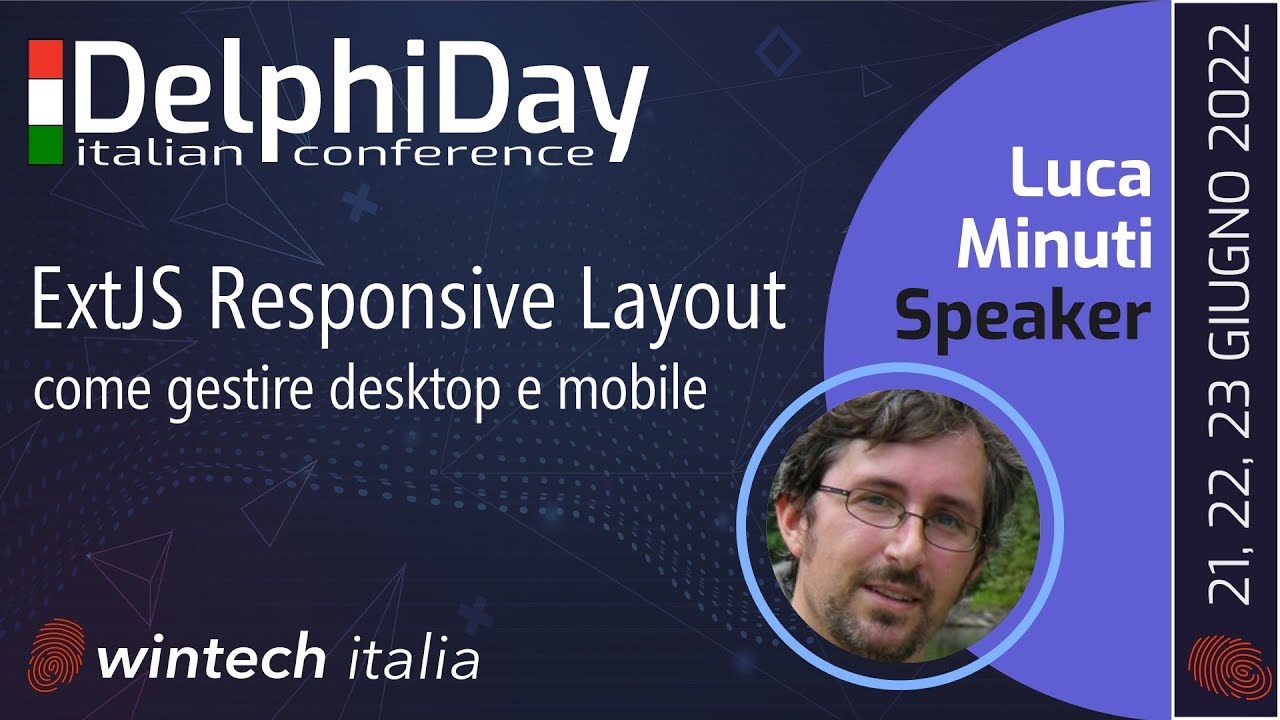 DelphiDay
italian conference

ExtJS Responsive Layout
come gestire desktop e mobile

Luca
Minuti
Speaker

21, 22, 23 GIUGNO 2022

wintech italia